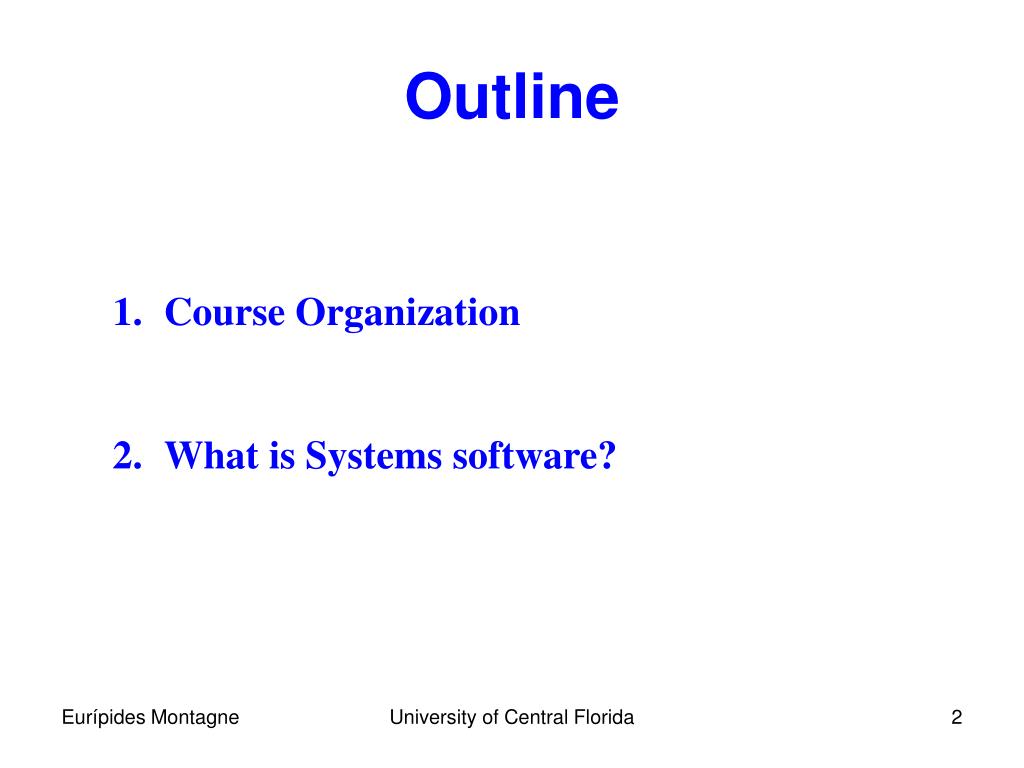 Outline

1. Course Organization

2. What is Systems software?

Eurípides Montagne University of Central Florida 2